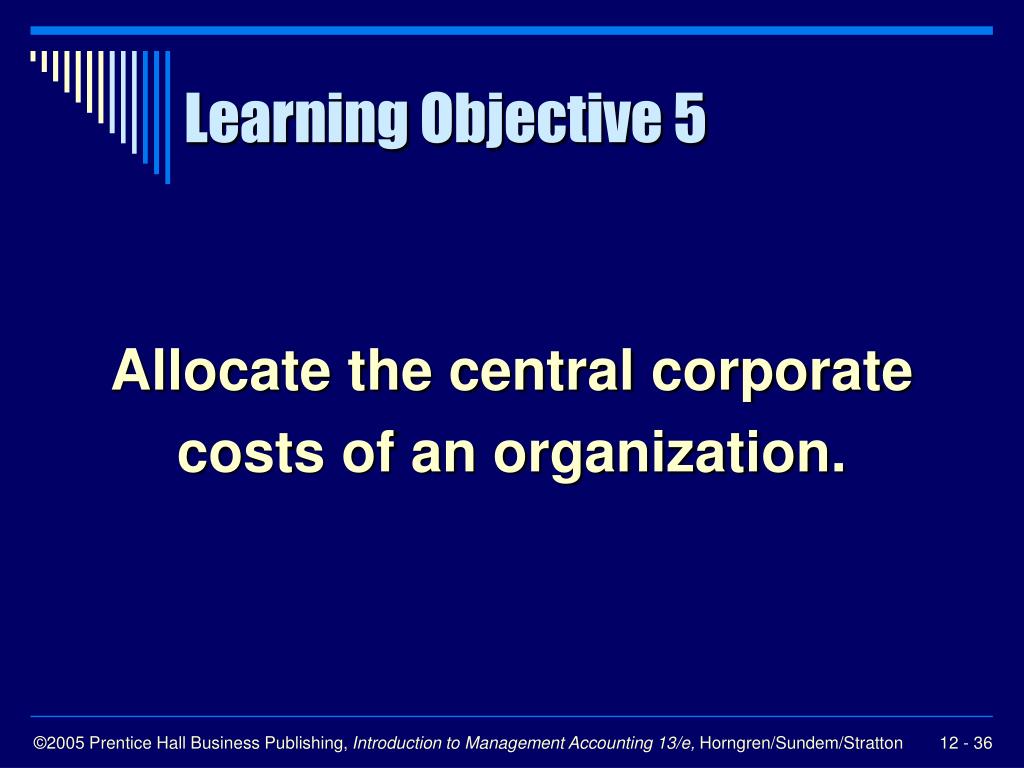 Learning Objective 5

Allocate the central corporate costs of an organization.

©2005 Prentice Hall Business Publishing, Introduction to Management Accounting 13/e, Horngren/Sundem/Stratton 12 - 36